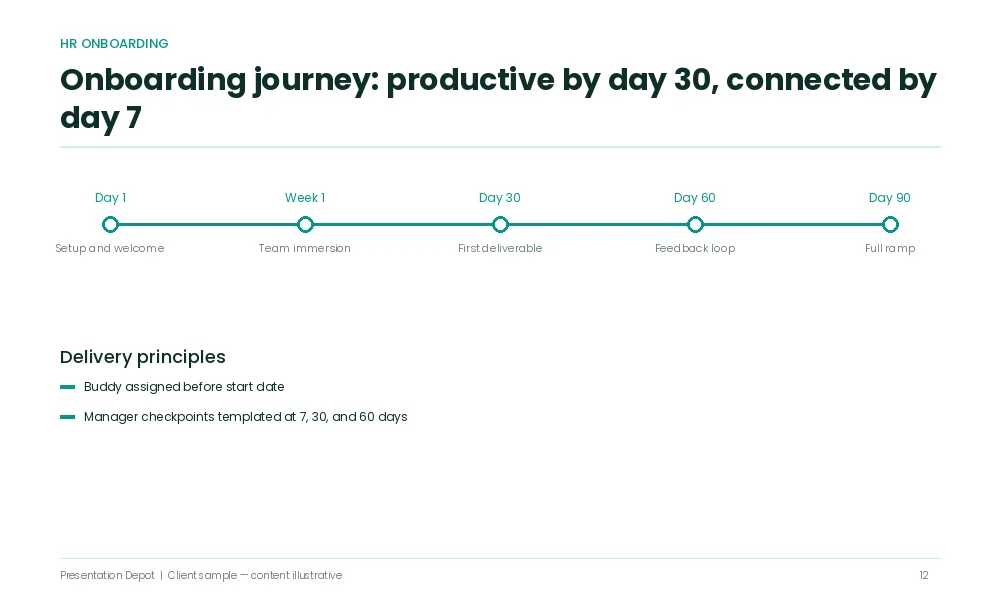 HR ONBOARDING

Onboarding journey: productive by day 30, connected by day 7

Day 1
Setup and welcome

Week 1
Team immersion

Day 30
First deliverable

Day 60
Feedback loop

Day 90
Full ramp

Delivery principles

Buddy assigned before start date

Manager checkpoints templated at 7, 30, and 60 days

Presentation Depot | Client sample — content illustrative

12